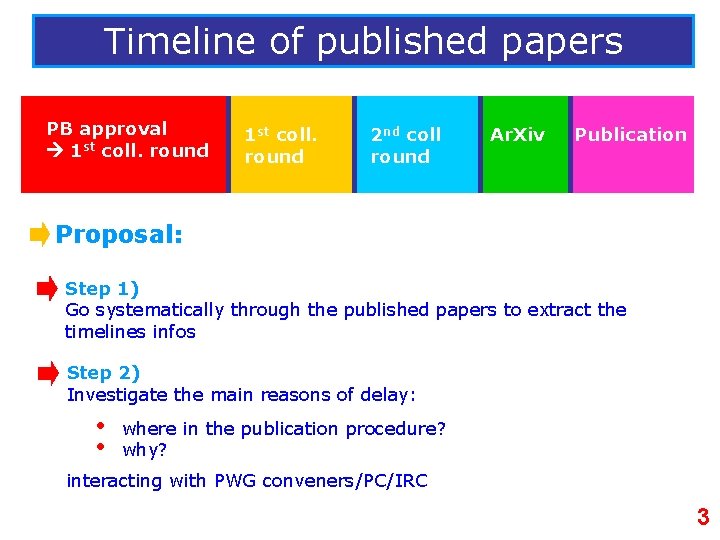 Timeline of published papers

PB approval → 1$^{st}$ coll. round

1$^{st}$ coll. round

2$^{nd}$ coll round

ArXiv

Publication

Proposal:

Step 1)
Go systematically through the published papers to extract the timelines infos

Step 2)
Investigate the main reasons of delay:

• where in the publication procedure?
• why?

interacting with PWG conveners/PC/IRC

3